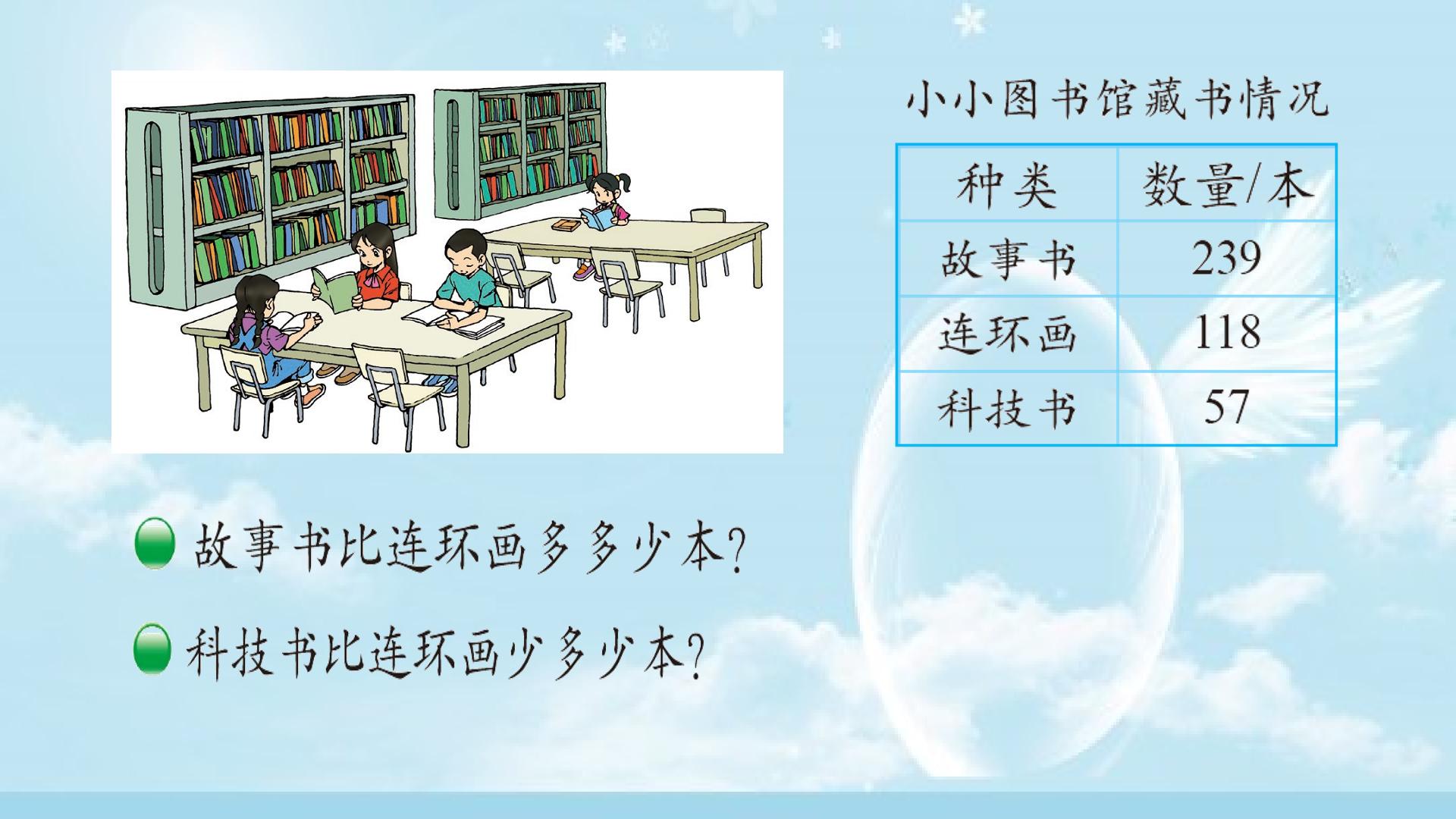 小小图书馆藏书情况

| 种类 | 数量/本 |
|---|---|
| 故事书 | 239 |
| 连环画 | 118 |
| 科技书 | 57 |

故事书比连环画多多少本?

科技书比连环画少多少本?